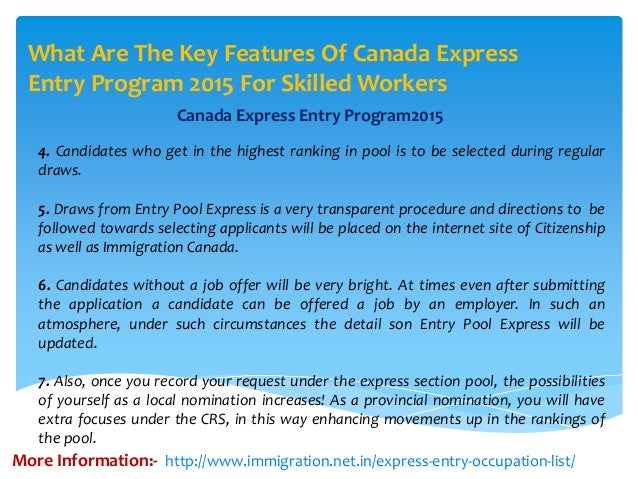 What Are The Key Features Of Canada Express Entry Program 2015 For Skilled Workers

Canada Express Entry Program2015

4. Candidates who get in the highest ranking in pool is to be selected during regular draws.

5. Draws from Entry Pool Express is a very transparent procedure and directions to be followed towards selecting applicants will be placed on the internet site of Citizenship as well as Immigration Canada.

6. Candidates without a job offer will be very bright. At times even after submitting the application a candidate can be offered a job by an employer. In such an atmosphere, under such circumstances the detail son Entry Pool Express will be updated.

7. Also, once you record your request under the express section pool, the possibilities of yourself as a local nomination increases! As a provincial nomination, you will have extra focuses under the CRS, in this way enhancing movements up in the rankings of the pool.

More Information:- http://www.immigration.net.in/express-entry-occupation-list/